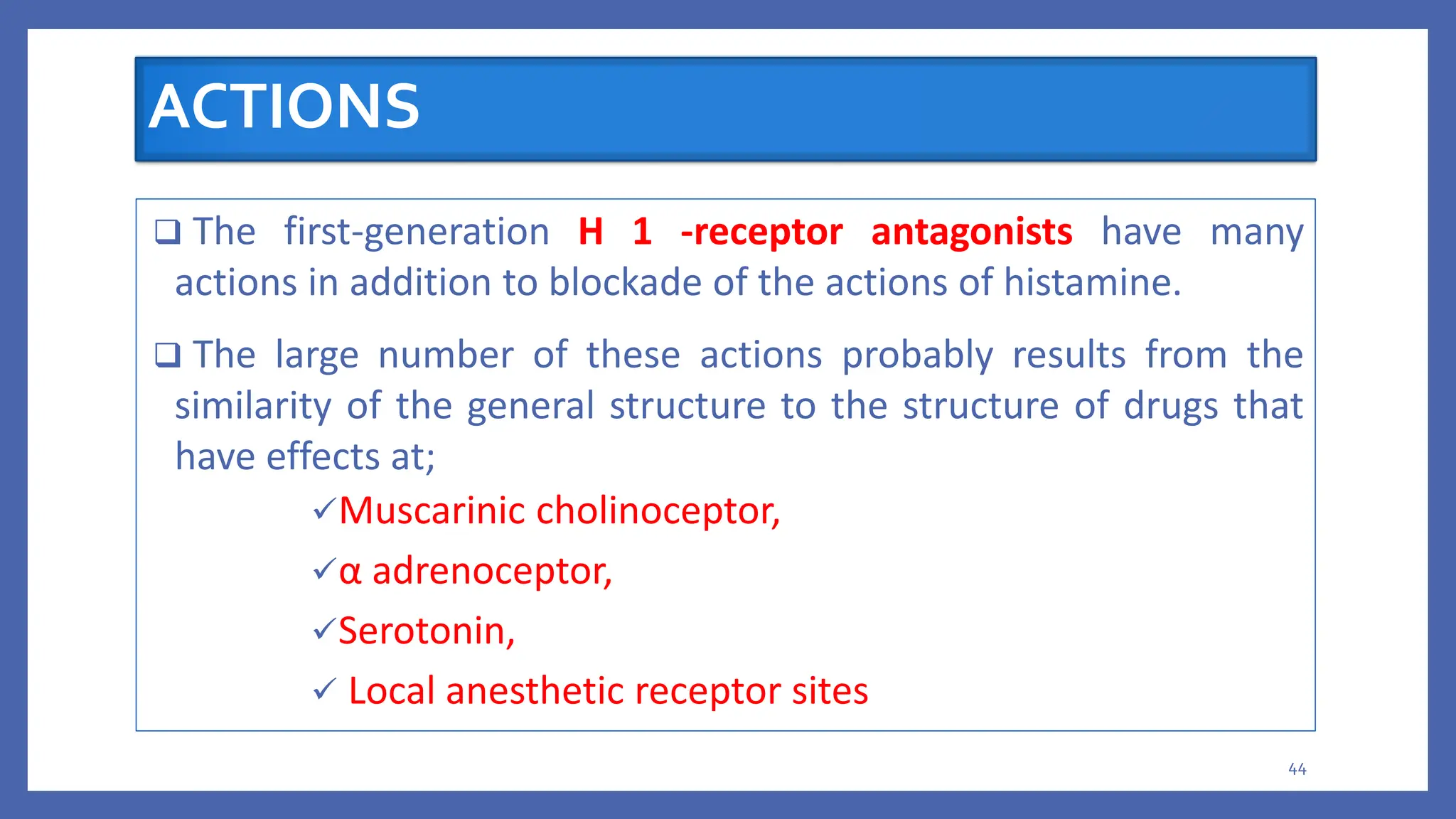 ACTIONS

❑ The first-generation H 1 -receptor antagonists have many actions in addition to blockade of the actions of histamine.

❑ The large number of these actions probably results from the similarity of the general structure to the structure of drugs that have effects at;

✓Muscarinic cholinoceptor,

✓α adrenoceptor,

✓Serotonin,

✓ Local anesthetic receptor sites

44